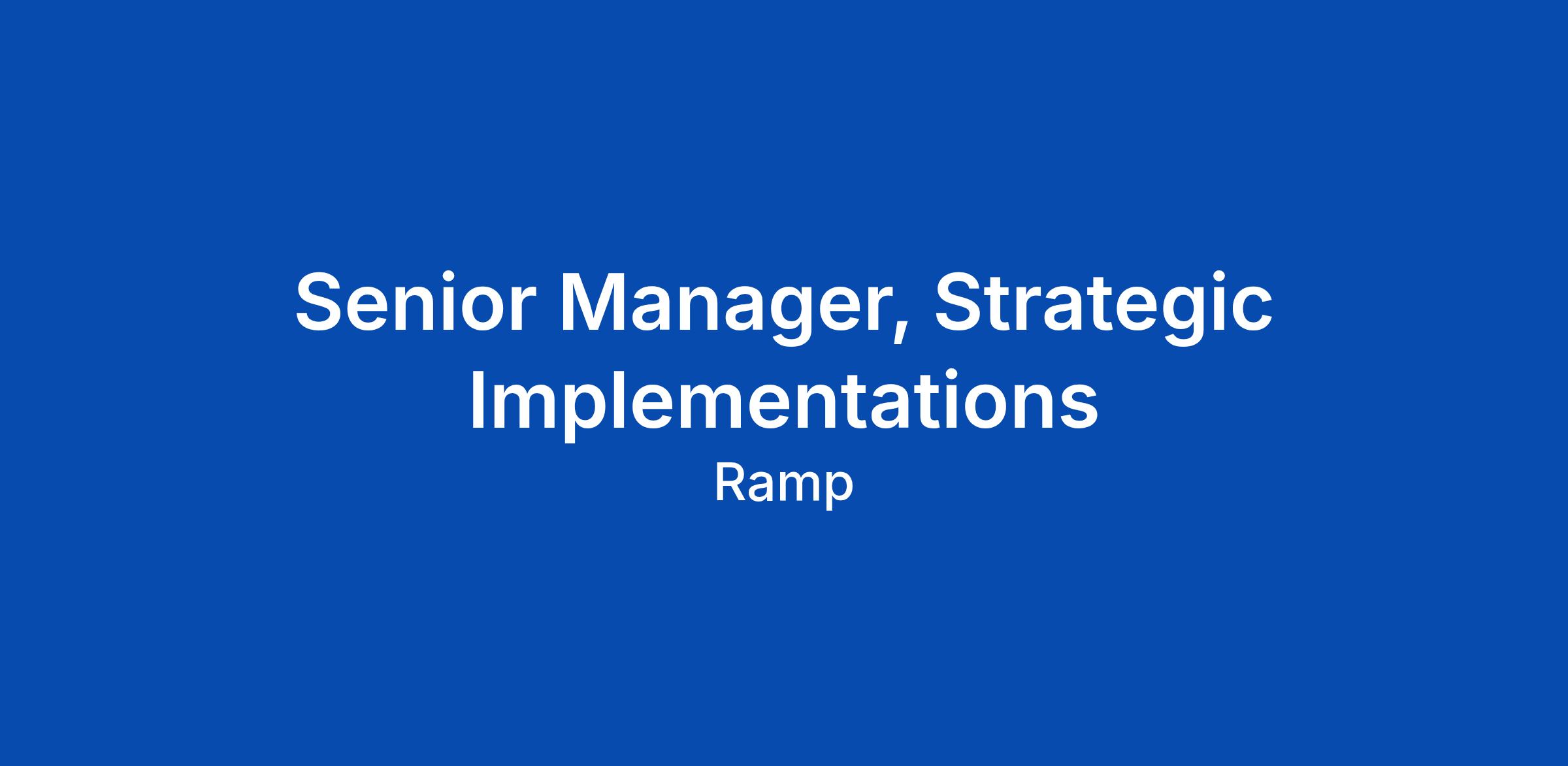 Senior Manager, Strategic Implementations

Ramp